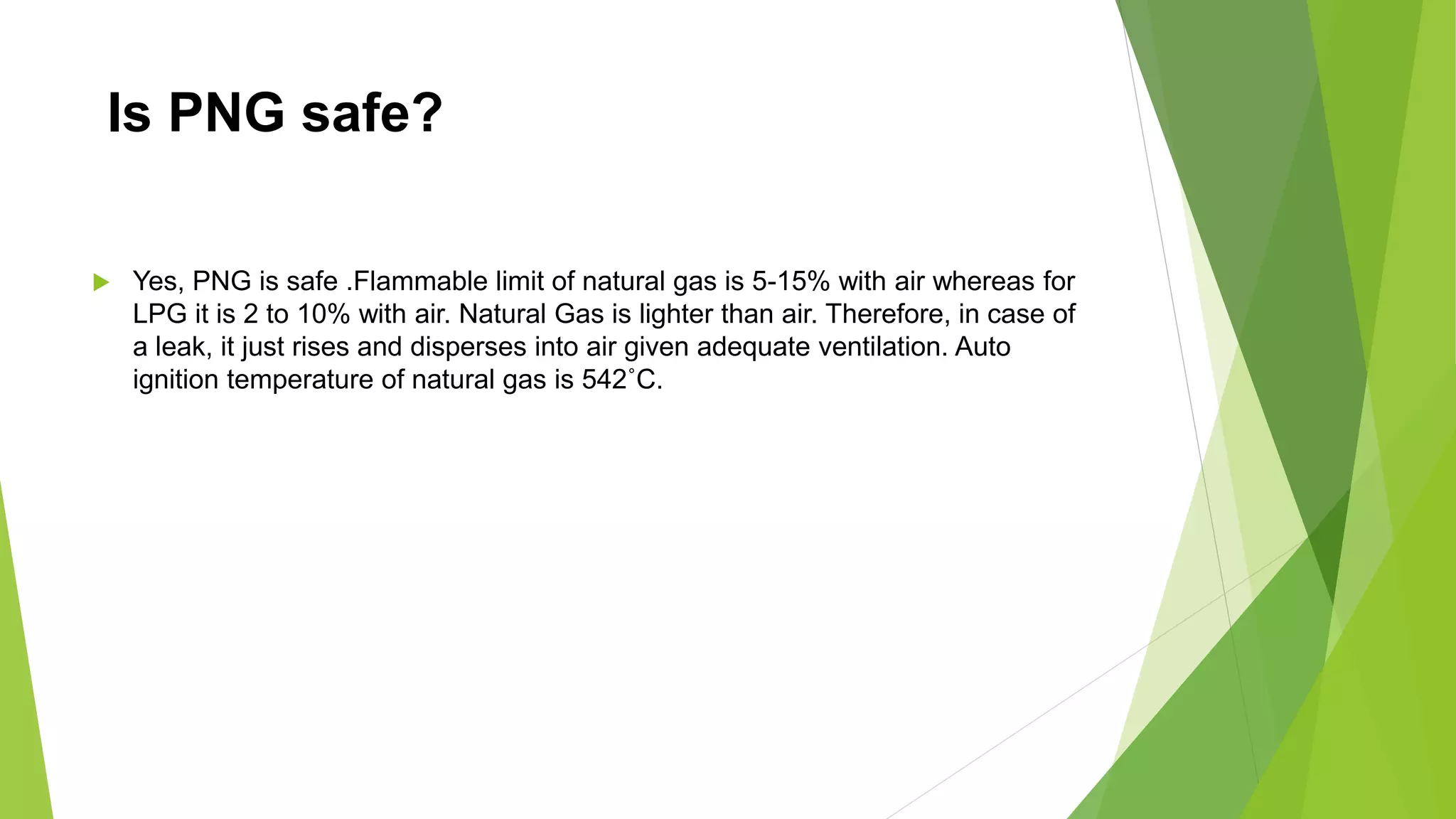 Is PNG safe?

Yes, PNG is safe .Flammable limit of natural gas is 5-15% with air whereas for LPG it is 2 to 10% with air. Natural Gas is lighter than air. Therefore, in case of a leak, it just rises and disperses into air given adequate ventilation. Auto ignition temperature of natural gas is 542˚C.